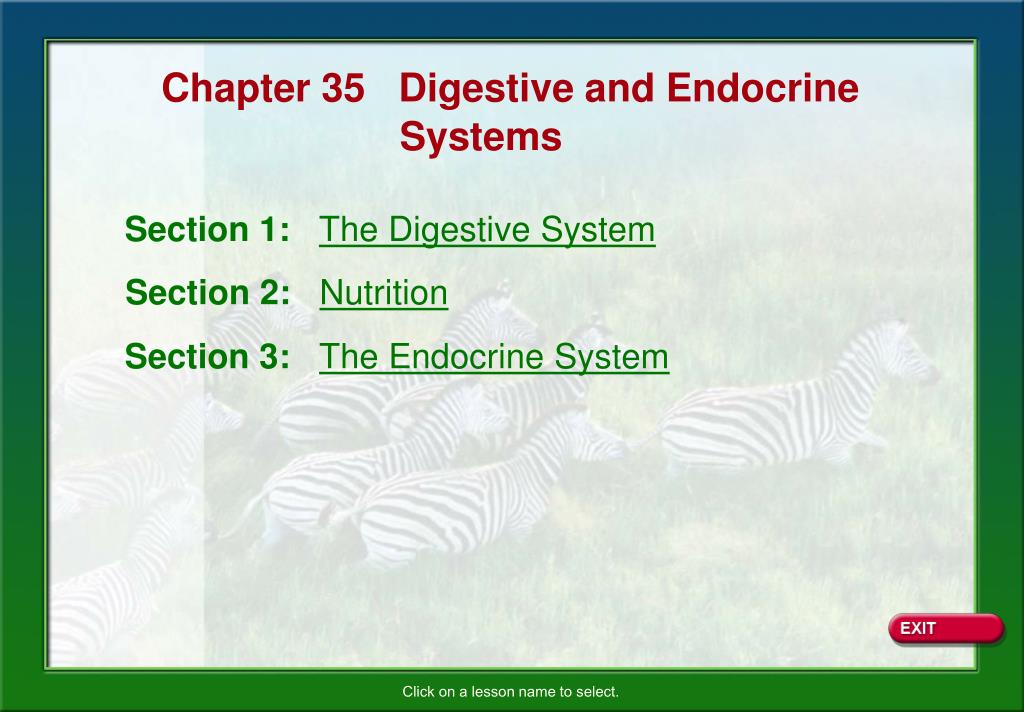 Chapter 35 Digestive and Endocrine Systems

Section 1: The Digestive System

Section 2: Nutrition

Section 3: The Endocrine System

EXIT

Click on a lesson name to select.